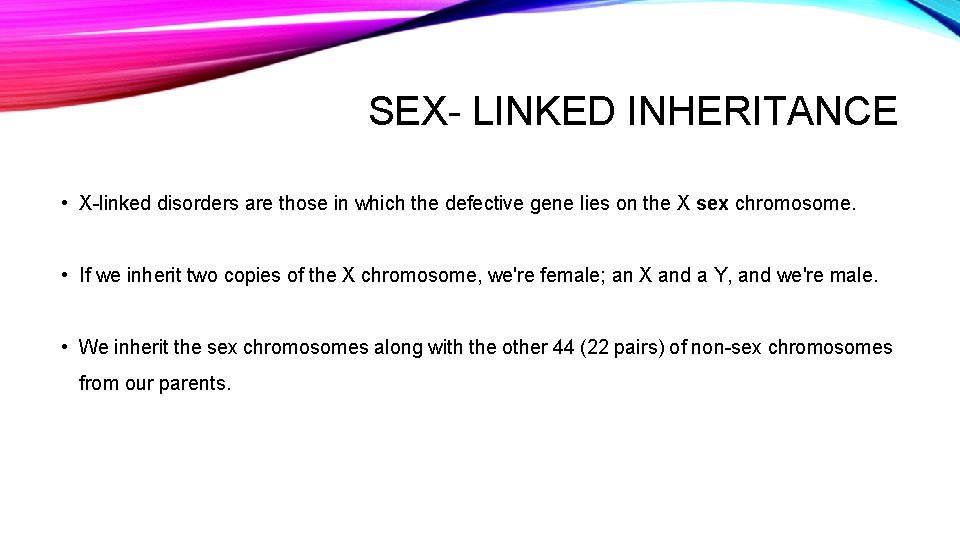 SEX- LINKED INHERITANCE

• X-linked disorders are those in which the defective gene lies on the X sex chromosome.

• If we inherit two copies of the X chromosome, we're female; an X and a Y, and we're male.

• We inherit the sex chromosomes along with the other 44 (22 pairs) of non-sex chromosomes from our parents.